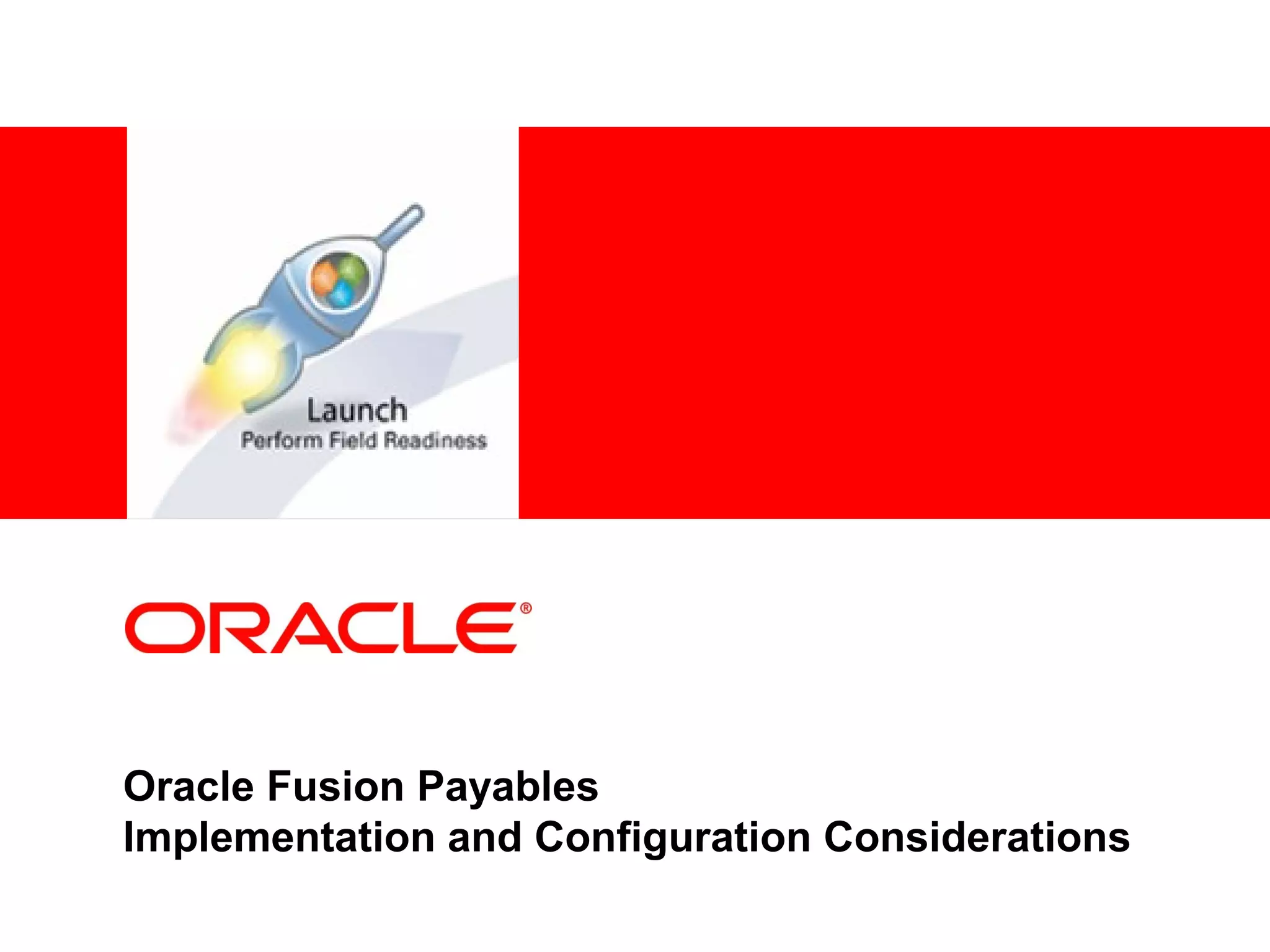 Launch
Perform Field Readiness

ORACLE®

Oracle Fusion Payables
Implementation and Configuration Considerations